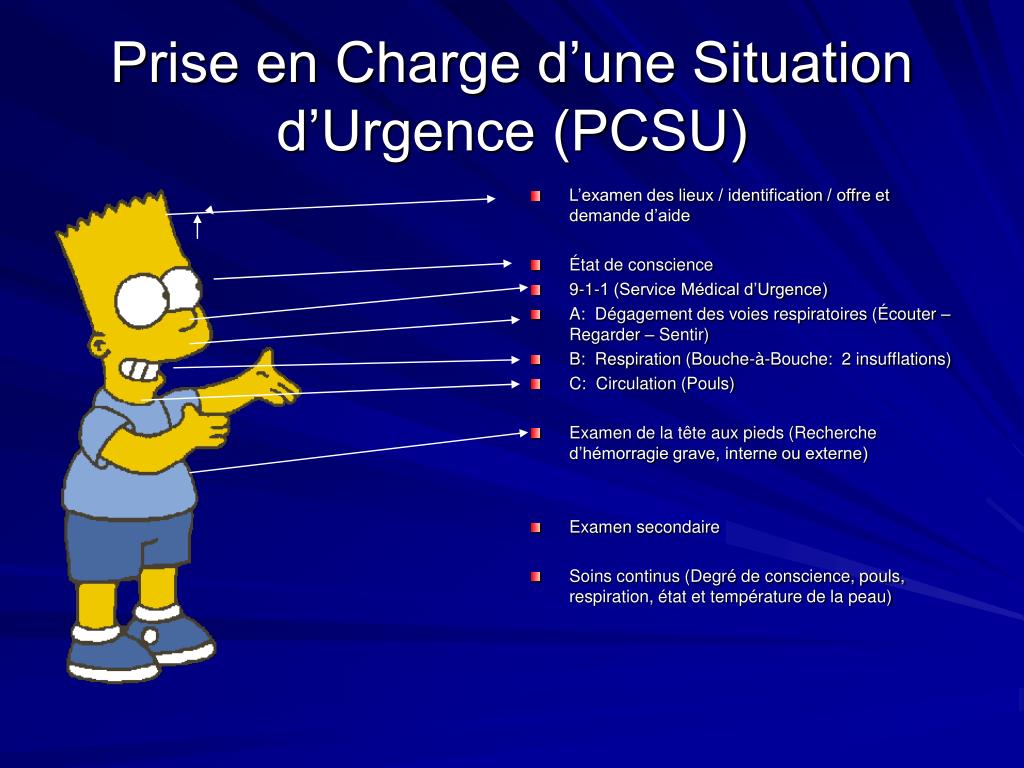 Prise en Charge d’une Situation d’Urgence (PCSU)

L’examen des lieux / identification / offre et demande d’aide

État de conscience
9-1-1 (Service Médical d’Urgence)
A: Dégagement des voies respiratoires (Écouter – Regarder – Sentir)
B: Respiration (Bouche-à-Bouche: 2 insufflations)
C: Circulation (Pouls)

Examen de la tête aux pieds (Recherche d’hémorragie grave, interne ou externe)

Examen secondaire

Soins continus (Degré de conscience, pouls, respiration, état et température de la peau)